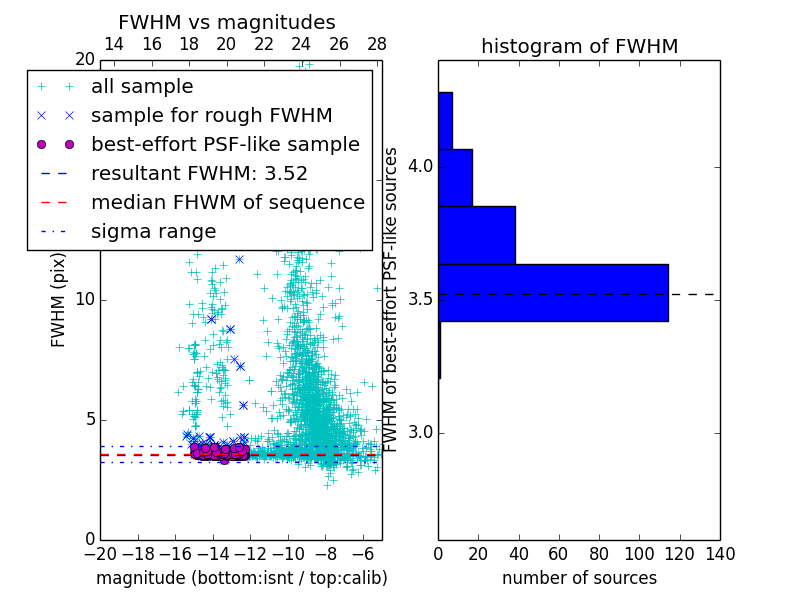 FWHM vs magnitudes

14 16 18 20 22 24 26 28

20

all sample
sample for rough FWHM
best-effort PSF-like sample
resultant FWHM: 3.52
median FHWM of sequence
sigma range

FWHM (pix)

10

5

0

−20 −18 −16 −14 −12 −10 −8 −6

magnitude (bottom:isnt / top:calib)

histogram of FWHM

FWHM of best-effort PSF-like sources

4.0

3.5

3.0

0 20 40 60 80 100 120 140

number of sources